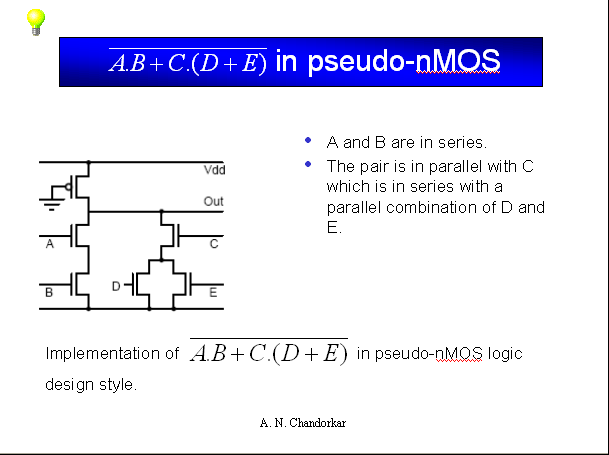 $\overline{A.B+C.(D+E)}$ in pseudo-nMOS

Vdd

Out

A

C

B

D

E

- A and B are in series.
- The pair is in parallel with C which is in series with a parallel combination of D and E.

Implementation of $\overline{A.B+C.(D+E)}$ in pseudo-nMOS logic design style.

A. N. Chandorkar